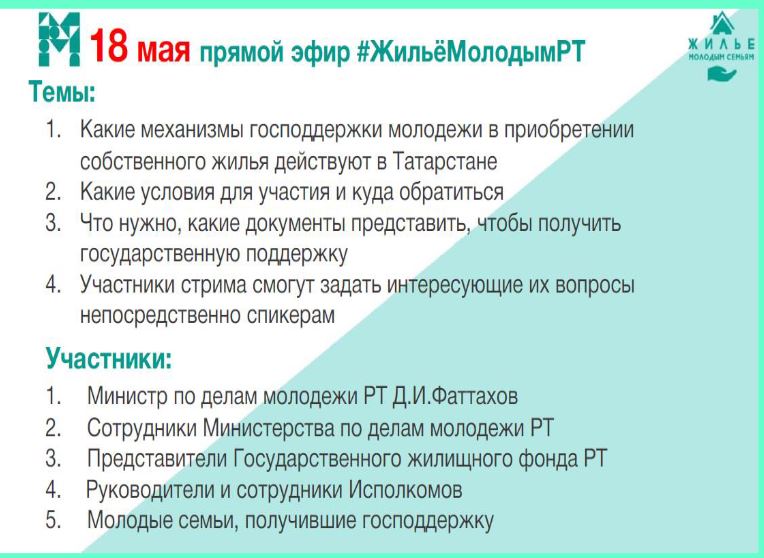 18 мая прямой эфир #ЖильёМолодымРТ

ЖИЛЬЕ МОЛОДЫМ СЕМЬЯМ

Темы:

1. Какие механизмы господдержки молодежи в приобретении собственного жилья действуют в Татарстане
2. Какие условия для участия и куда обратиться
3. Что нужно, какие документы представить, чтобы получить государственную поддержку
4. Участники стрима смогут задать интересующие их вопросы непосредственно спикерам

Участники:

1. Министр по делам молодежи РТ Д.И.Фаттахов
2. Сотрудники Министерства по делам молодежи РТ
3. Представители Государственного жилищного фонда РТ
4. Руководители и сотрудники Исполкомов
5. Молодые семьи, получившие господдержку